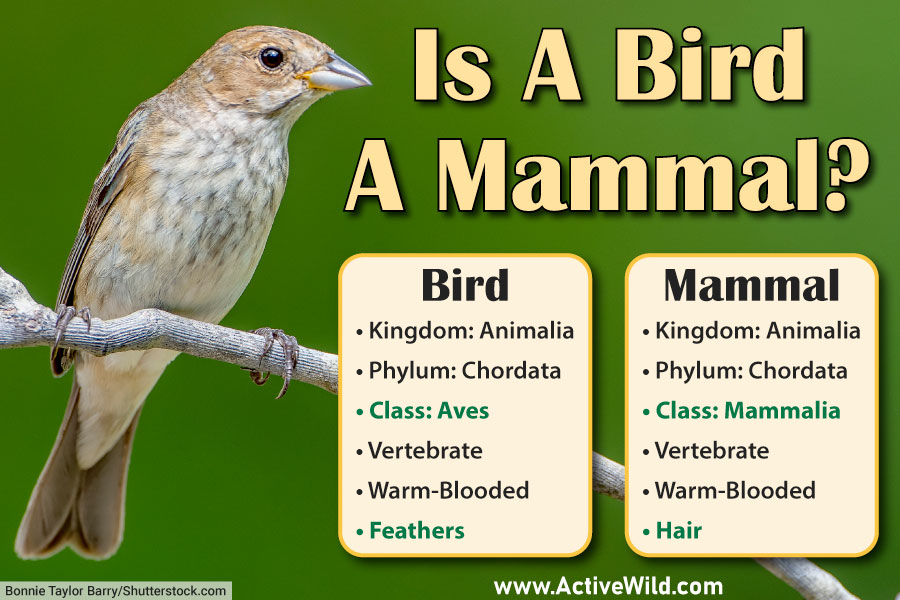 Is A Bird A Mammal?

Bird
• Kingdom: Animalia
• Phylum: Chordata
• Class: Aves
• Vertebrate
• Warm-Blooded
• Feathers

Mammal
• Kingdom: Animalia
• Phylum: Chordata
• Class: Mammalia
• Vertebrate
• Warm-Blooded
• Hair

Bonnie Taylor Barry/Shutterstock.com

www.ActiveWild.com